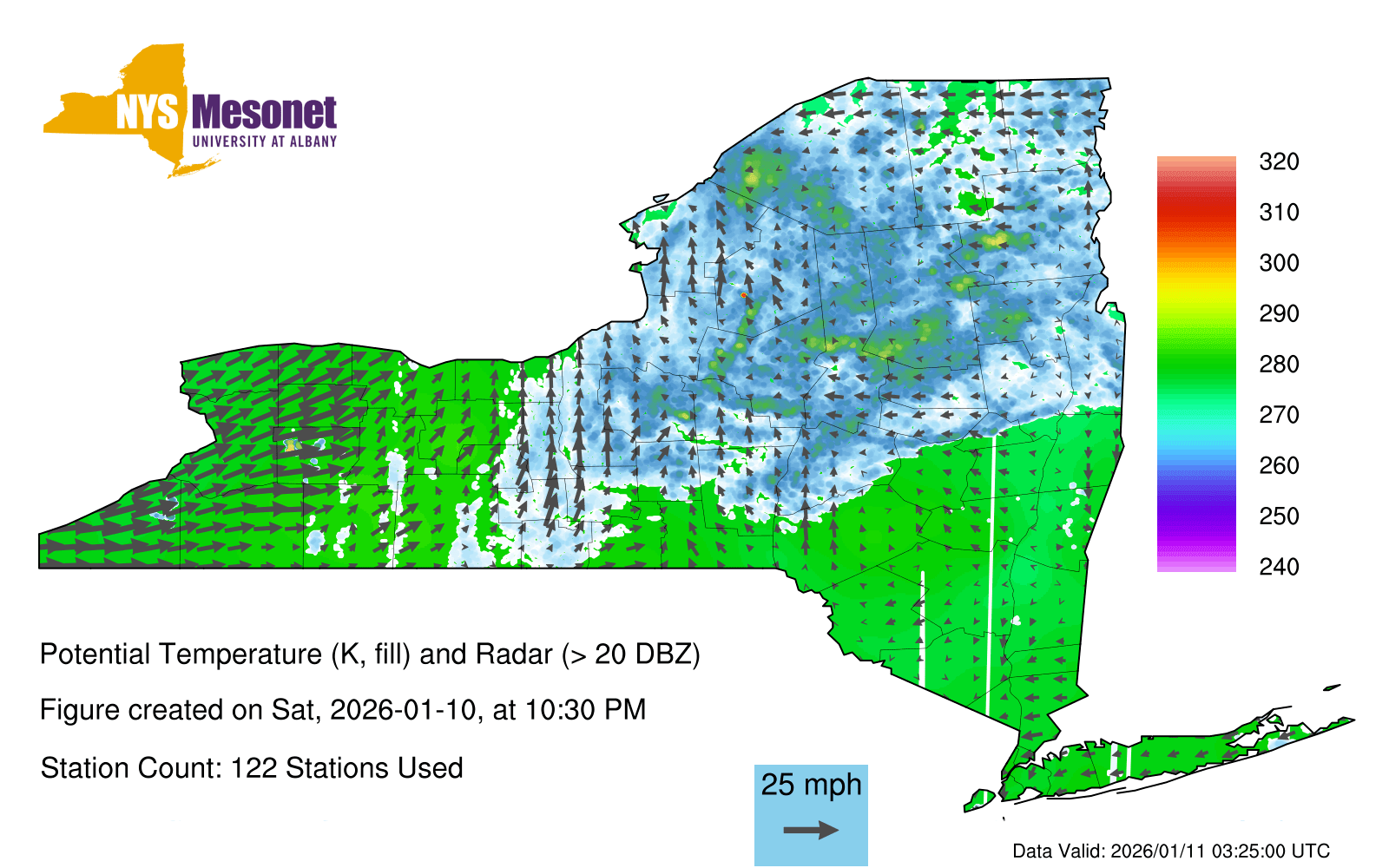 NYS Mesonet
UNIVERSITY AT ALBANY

320
310
300
290
280
270
260
250
240

Potential Temperature (K, fill) and Radar (> 20 DBZ)

Figure created on Sat, 2026-01-10, at 10:30 PM

Station Count: 122 Stations Used

25 mph

Data Valid: 2026/01/11 03:25:00 UTC